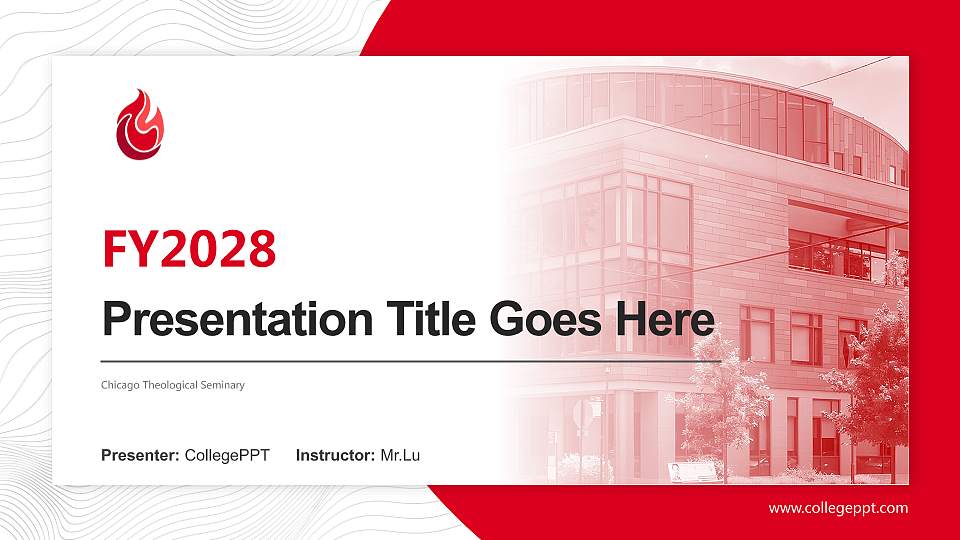 FY2028

Presentation Title Goes Here

Chicago Theological Seminary

Presenter: CollegePPT Instructor: Mr.Lu

www.collegeppt.com